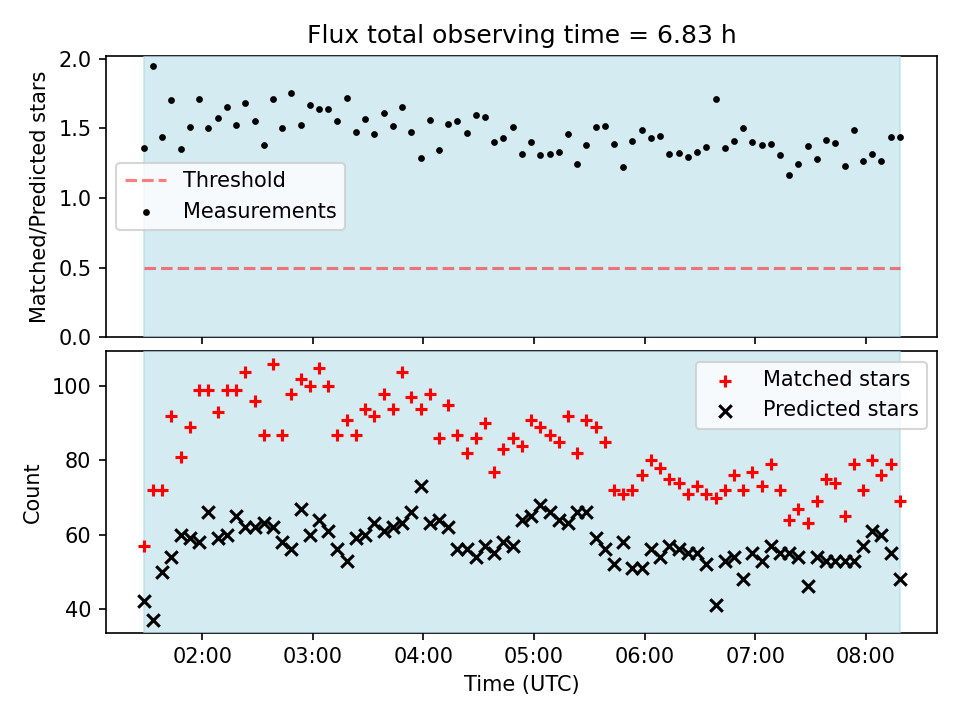 Flux total observing time = 6.83 h

Matched/Predicted stars

2.0
1.5
1.0
0.5
0.0

Threshold
Measurements

Count

100
80
60
40

Matched stars
Predicted stars

02:00 03:00 04:00 05:00 06:00 07:00 08:00

Time (UTC)